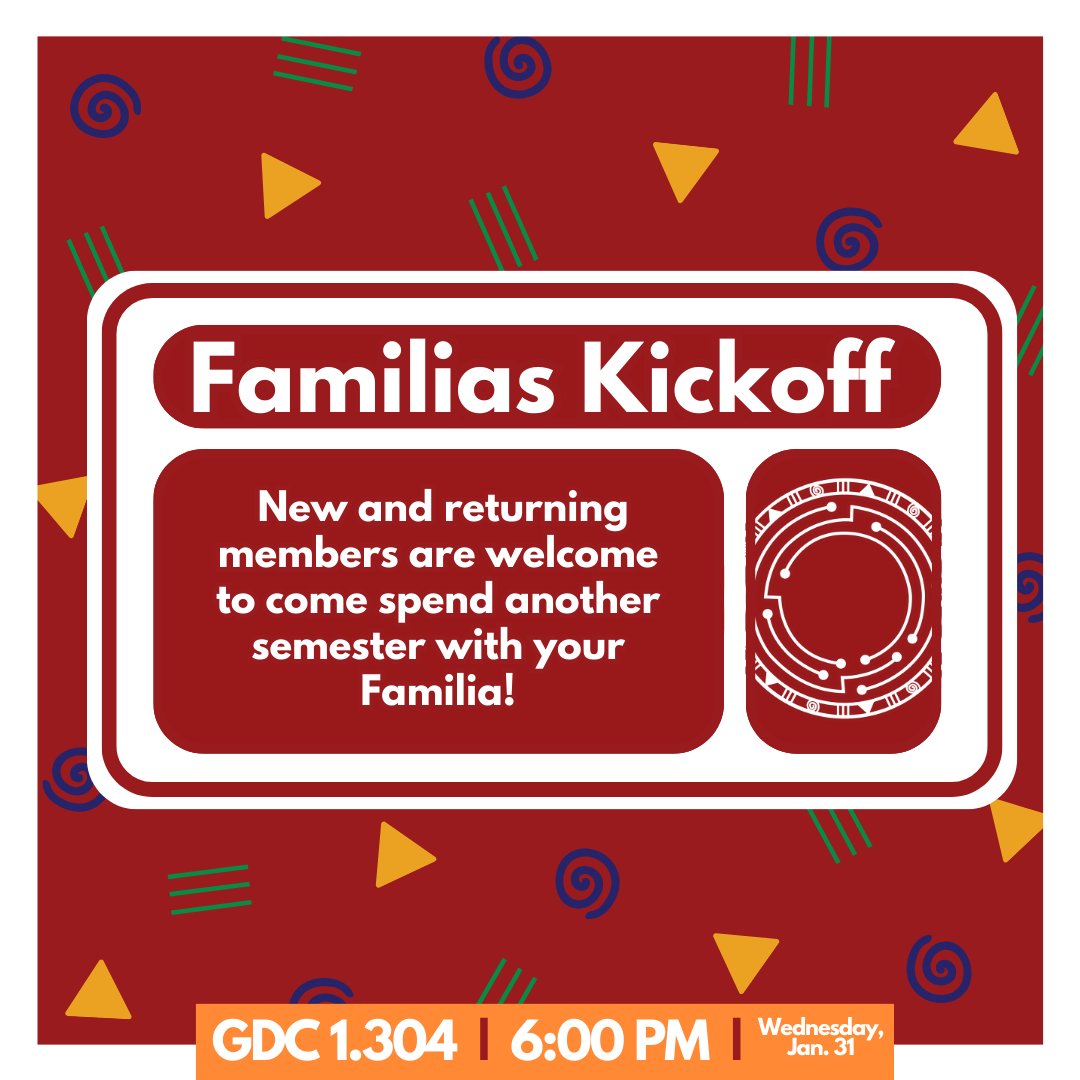 Familias Kickoff

New and returning members are welcome to come spend another semester with your Familia!

GDC 1.304 | 6:00 PM | Wednesday, Jan. 31